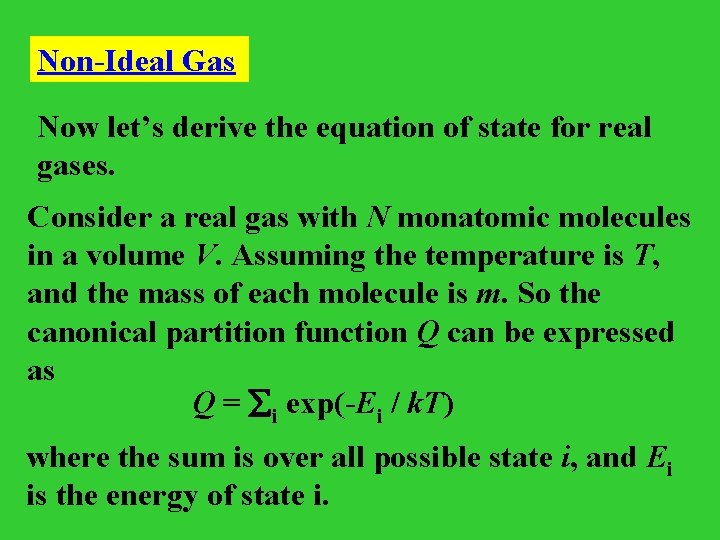 Non-Ideal Gas

Now let's derive the equation of state for real gases.

Consider a real gas with $N$ monatomic molecules in a volume $V$. Assuming the temperature is $T$, and the mass of each molecule is $m$. So the canonical partition function $Q$ can be expressed as

$Q = \sum_i \exp(-E_i / kT)$

where the sum is over all possible state $i$, and $E_i$ is the energy of state i.